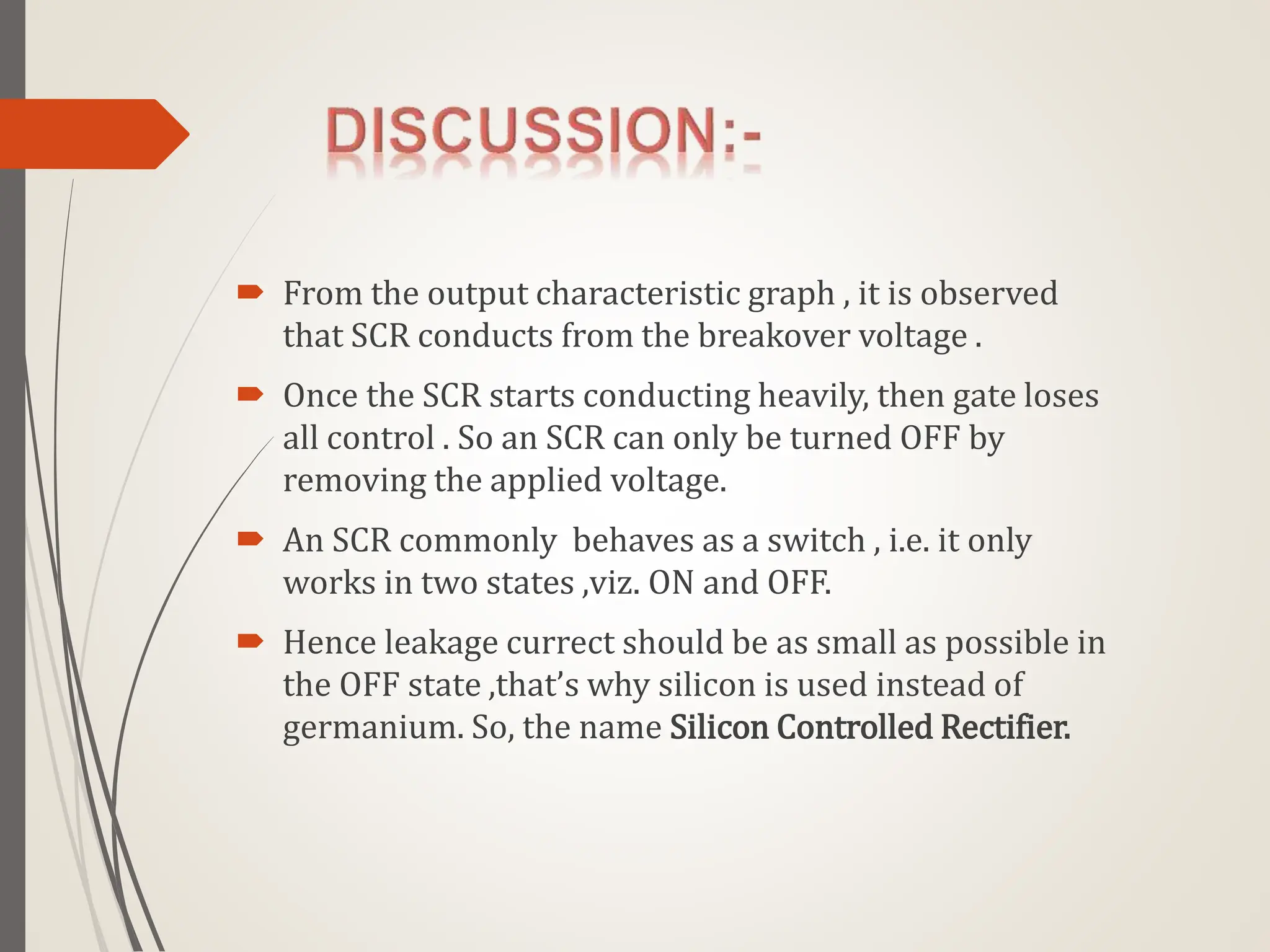 DISCUSSION:-

From the output characteristic graph , it is observed that SCR conducts from the breakover voltage .

Once the SCR starts conducting heavily, then gate loses all control . So an SCR can only be turned OFF by removing the applied voltage.

An SCR commonly behaves as a switch , i.e. it only works in two states ,viz. ON and OFF.

Hence leakage currect should be as small as possible in the OFF state ,that's why silicon is used instead of germanium. So, the name Silicon Controlled Rectifier.